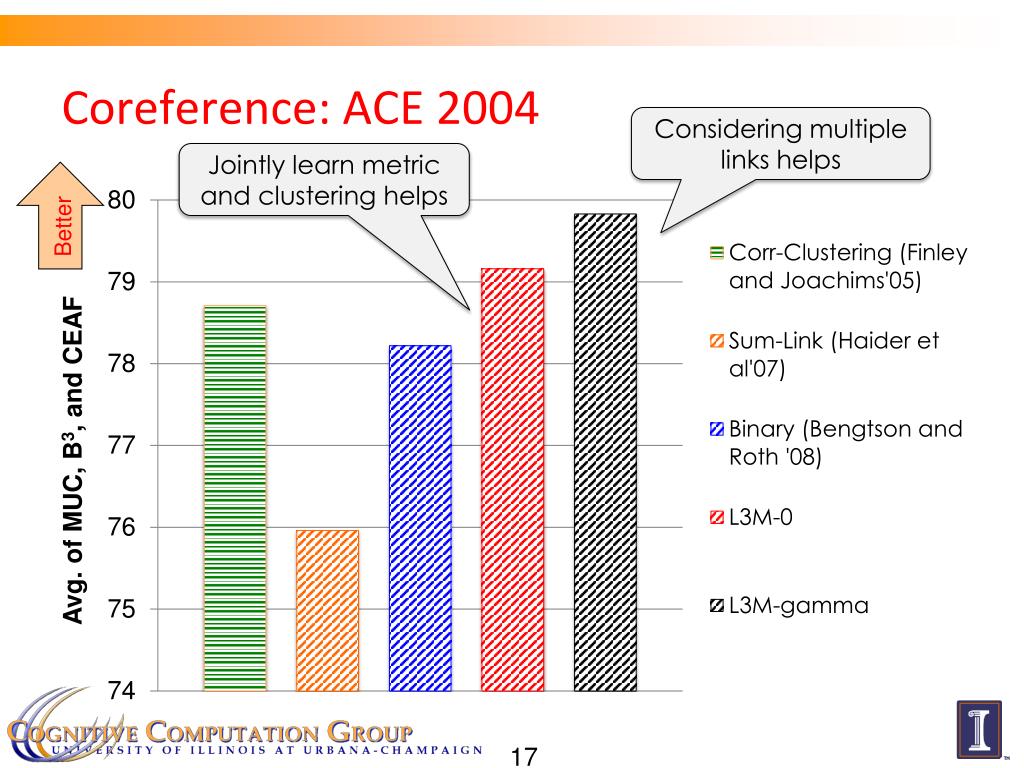 Coreference: ACE 2004

Jointly learn metric and clustering helps

Considering multiple links helps

Better

Avg. of MUC, $B^3$, and CEAF

80
79
78
77
76
75
74

Corr-Clustering (Finley and Joachims'05)

Sum-Link (Haider et al'07)

Binary (Bengtson and Roth '08)

L3M-0

L3M-gamma

COGNITIVE COMPUTATION GROUP
UNIVERSITY OF ILLINOIS AT URBANA-CHAMPAIGN

17